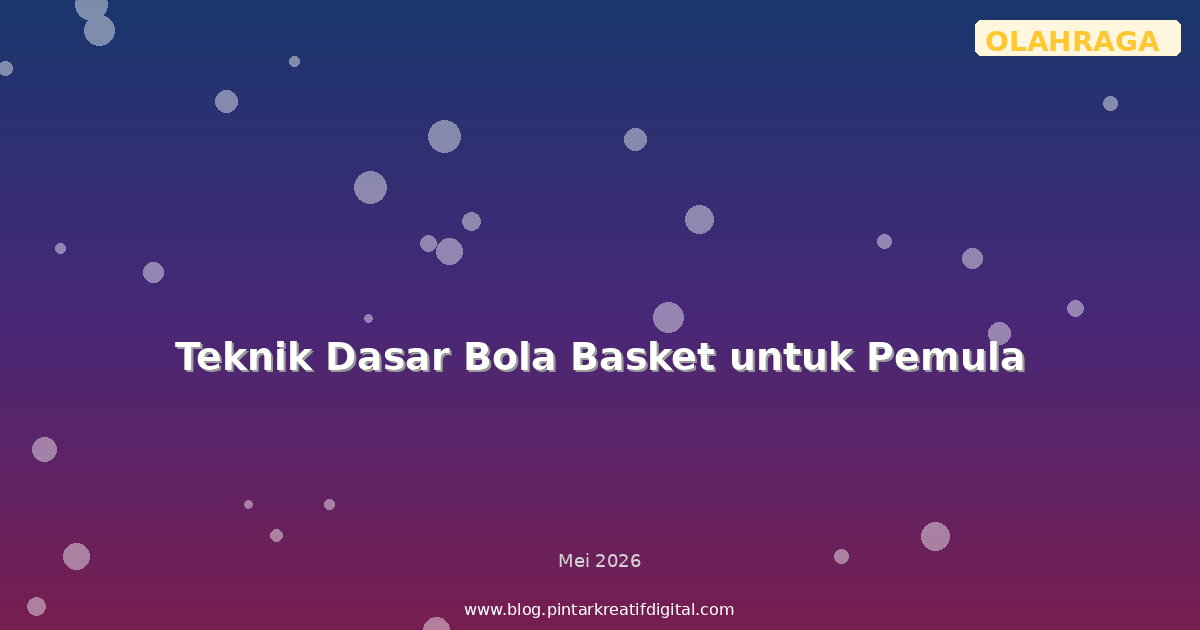 OLAHRAGA

Teknik Dasar Bola Basket untuk Pemula

Mei 2026

www.blog.pintarkreatifdigital.com